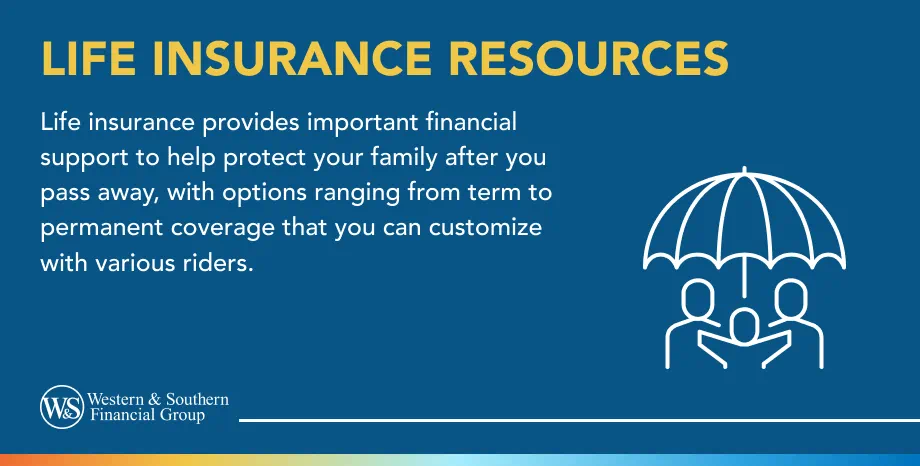 LIFE INSURANCE RESOURCES

Life insurance provides important financial support to help protect your family after you pass away, with options ranging from term to permanent coverage that you can customize with various riders.

W&S Western & Southern Financial Group